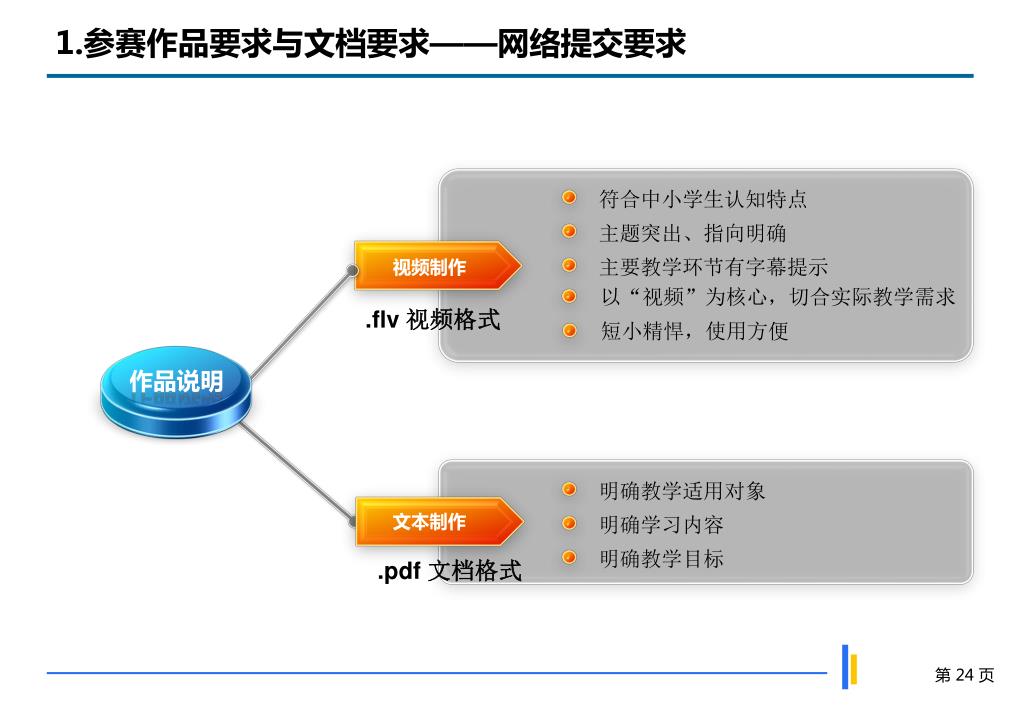 1.参赛作品要求与文档要求——网络提交要求

作品说明

视频制作

.flv 视频格式

符合中小学生认知特点
主题突出、指向明确
主要教学环节有字幕提示
以“视频”为核心，切合实际教学需求
短小精悍，使用方便

文本制作

.pdf 文档格式

明确教学适用对象
明确学习内容
明确教学目标

第 24 页